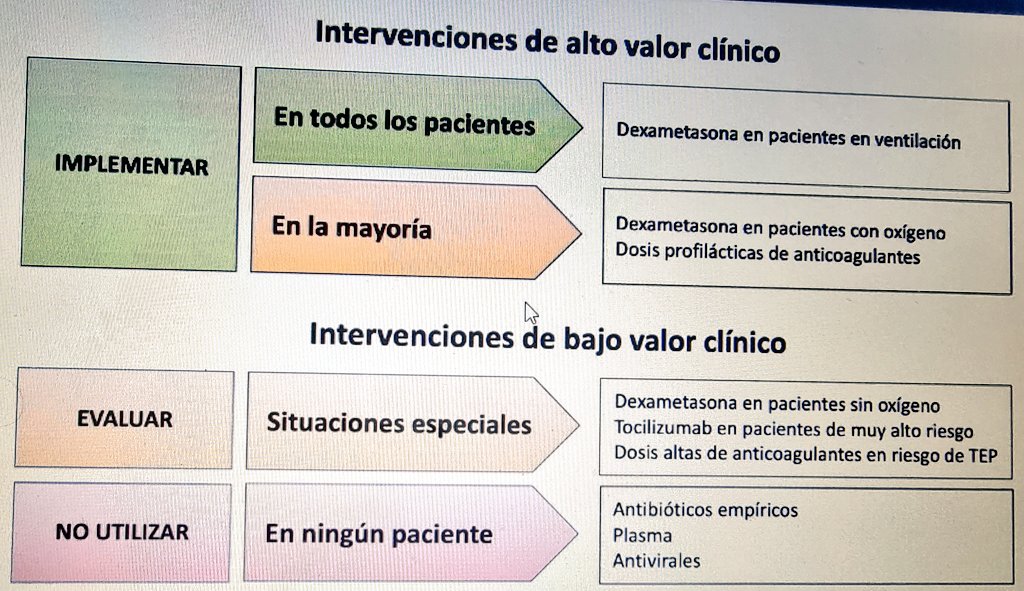 Intervenciones de alto valor clínico

IMPLEMENTAR

En todos los pacientes

Dexametasona en pacientes en ventilación

En la mayoría

Dexametasona en pacientes con oxígeno
Dosis profilácticas de anticoagulantes

Intervenciones de bajo valor clínico

EVALUAR

Situaciones especiales

Dexametasona en pacientes sin oxígeno
Tocilizumab en pacientes de muy alto riesgo
Dosis altas de anticoagulantes en riesgo de TEP

NO UTILIZAR

En ningún paciente

Antibióticos empíricos
Plasma
Antivirales